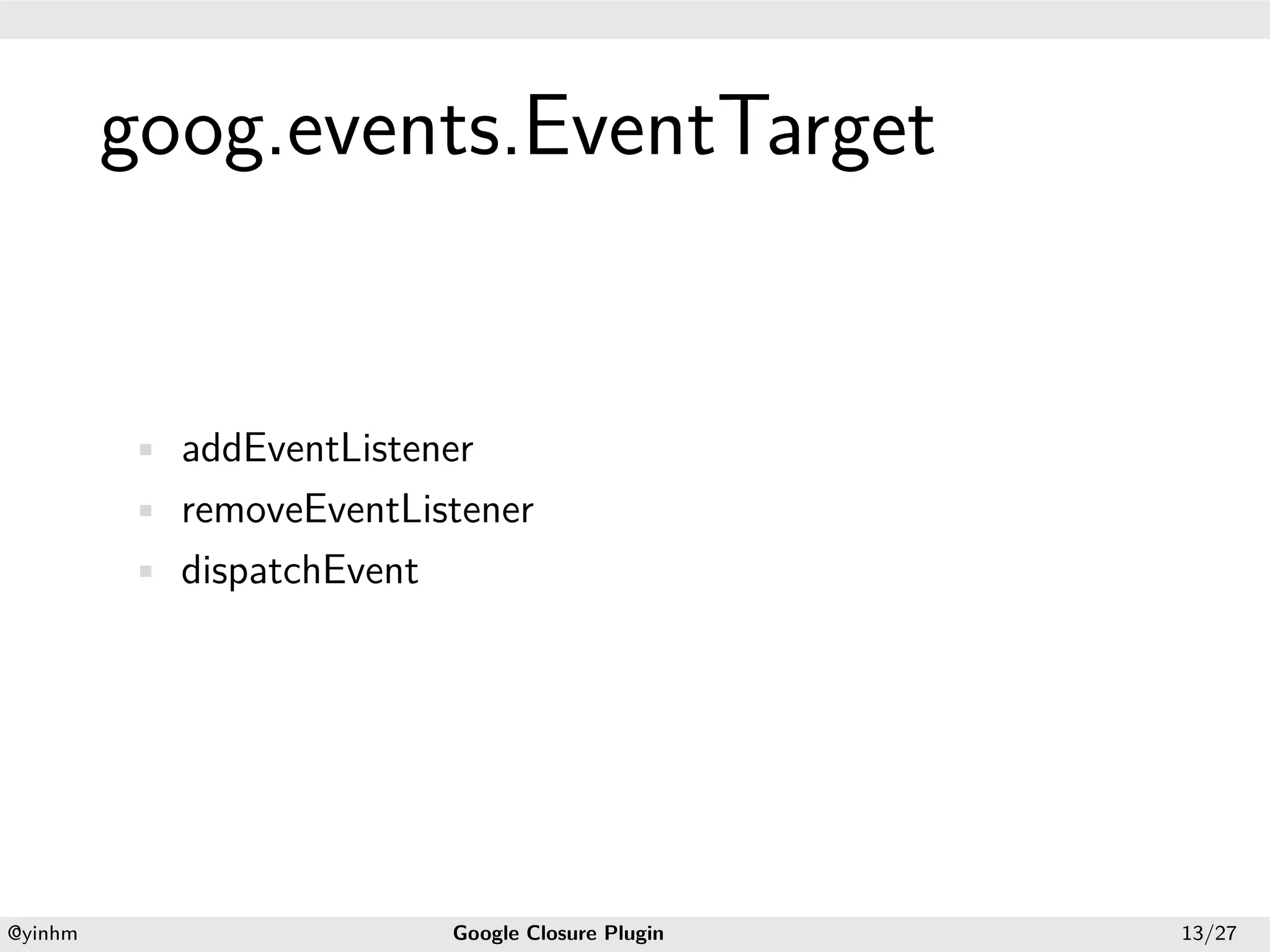 goog.events.EventTarget

- addEventListener
- removeEventListener
- dispatchEvent

@yinhm Google Closure Plugin 13/27